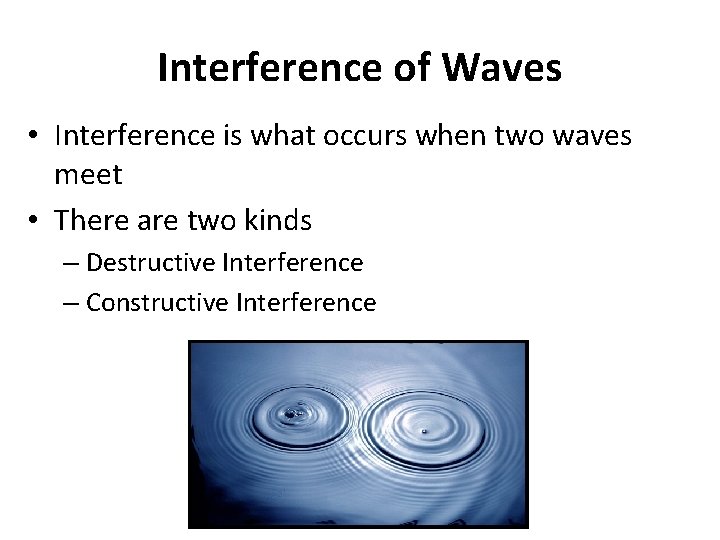 Interference of Waves

• Interference is what occurs when two waves meet

• There are two kinds

– Destructive Interference

– Constructive Interference